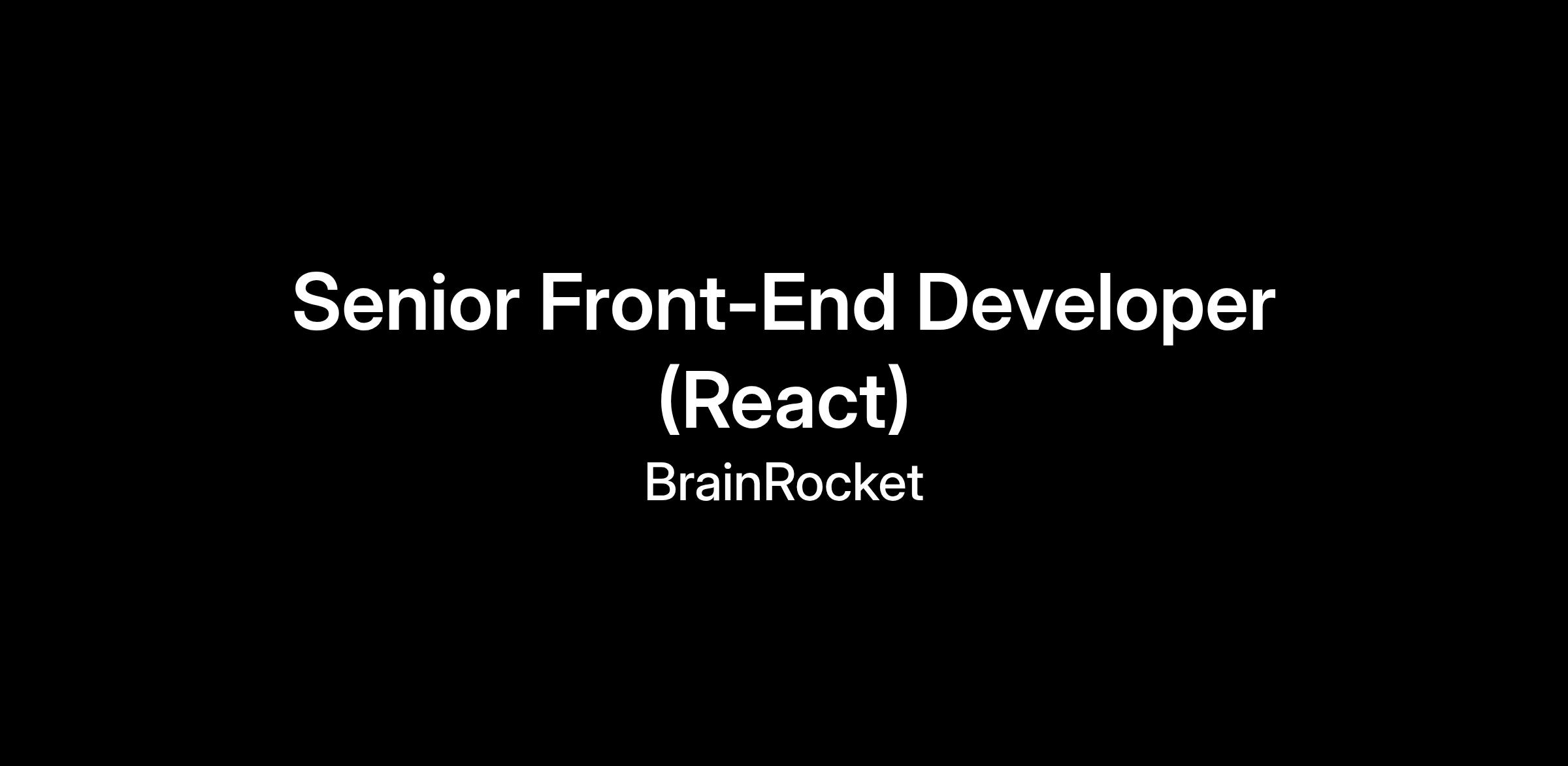 Senior Front-End Developer (React)

BrainRocket